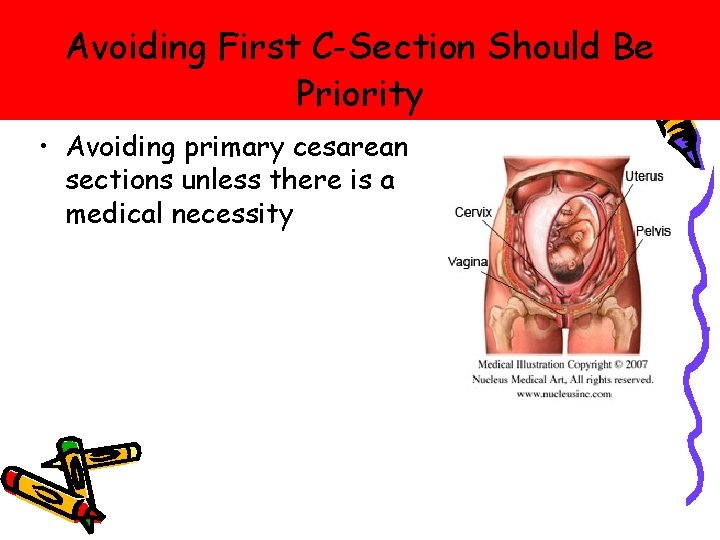 Avoiding First C-Section Should Be Priority

• Avoiding primary cesarean sections unless there is a medical necessity

Uterus
Cervix
Pelvis
Vagina

Medical Illustration Copyright © 2007 Nucleus Medical Art, All rights reserved. www.nucleusinc.com